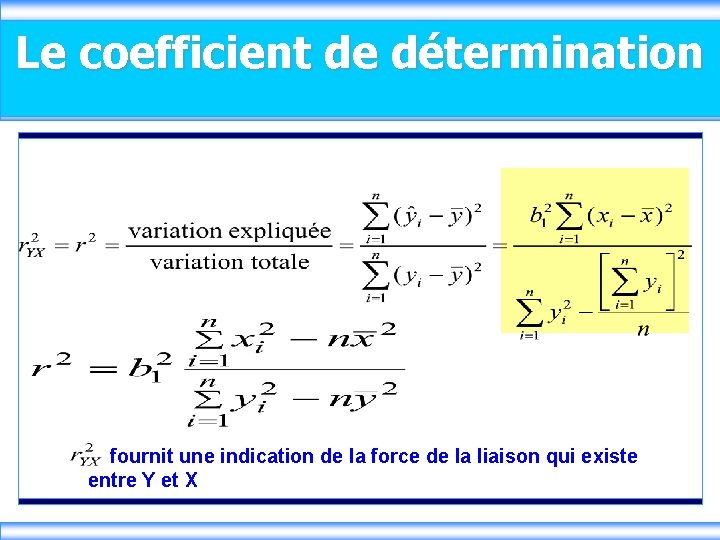 Le coefficient de détermination

$r_{YX}^2 = r^2 = \frac{\text{variation expliquée}}{\text{variation totale}} = \frac{\sum_{i=1}^{n}(\hat{y}_i - \bar{y})^2}{\sum_{i=1}^{n}(y_i - \bar{y})^2} = \frac{b_1^2 \sum_{i=1}^{n}(x_i - \bar{x})^2}{\sum_{i=1}^{n} y_i^2 - \frac{\left[\sum_{i=1}^{n} y_i\right]^2}{n}}$

$r^2 = b_1^2 \frac{\sum_{i=1}^{n} x_i^2 - n\bar{x}^2}{\sum_{i=1}^{n} y_i^2 - n\bar{y}^2}$

$r_{YX}^2$ fournit une indication de la force de la liaison qui existe entre Y et X